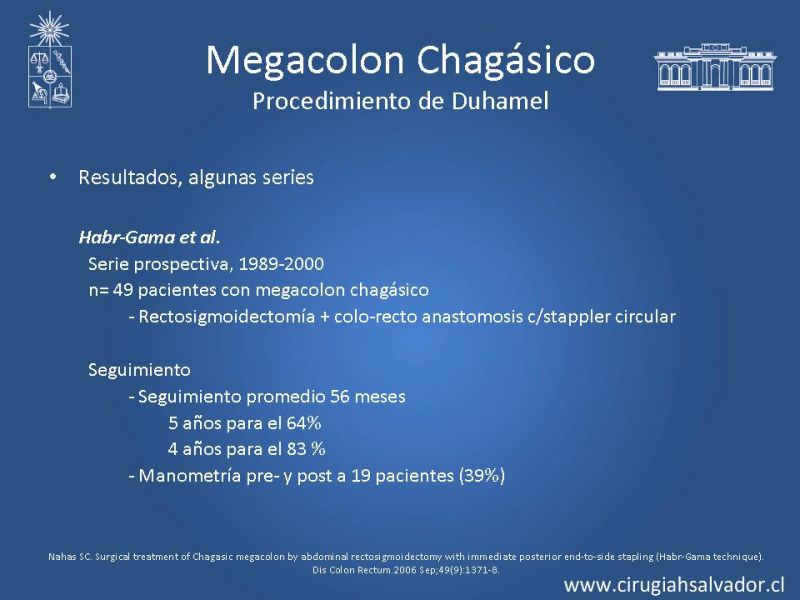 Megacolon Chagásico
Procedimiento de Duhamel

• Resultados, algunas series

Habr-Gama et al.
Serie prospectiva, 1989-2000
n= 49 pacientes con megacolon chagásico
- Rectosigmoidectomía + colo-recto anastomosis c/stappler circular

Seguimiento
- Seguimiento promedio 56 meses
5 años para el 64%
4 años para el 83 %
- Manometría pre- y post a 19 pacientes (39%)

Nahas SC. Surgical treatment of Chagasic megacolon by abdominal rectosigmoidectomy with immediate posterior end-to-side stapling (Habr-Gama technique). Dis Colon Rectum.2006 Sep;49(9):1371-8.

www.cirugiahsalvador.cl